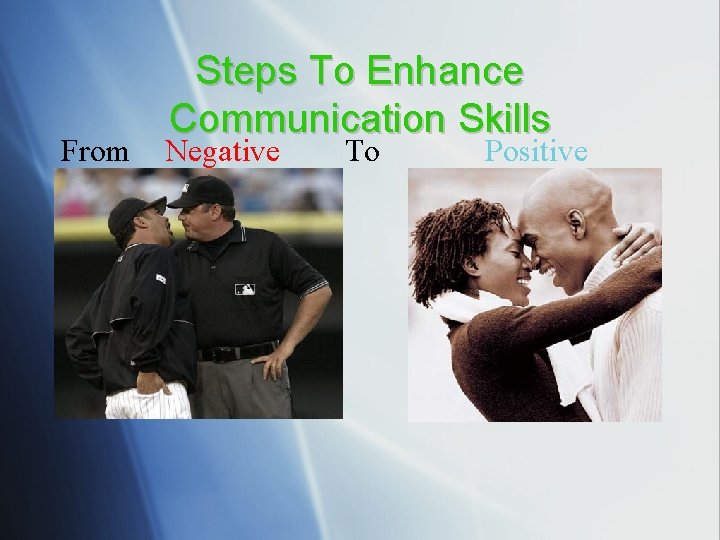 Steps To Enhance Communication Skills

From Negative To Positive